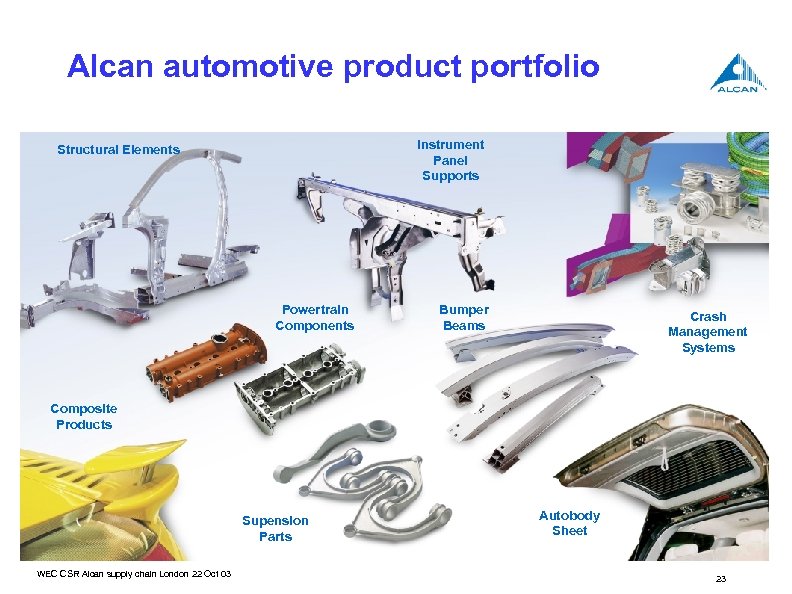 Alcan automotive product portfolio

ALCAN

Structural Elements

Instrument Panel Supports

Powertrain Components

Bumper Beams

Crash Management Systems

Composite Products

Supension Parts

Autobody Sheet

WEC CSR Alcan supply chain London 22 Oct 03

23